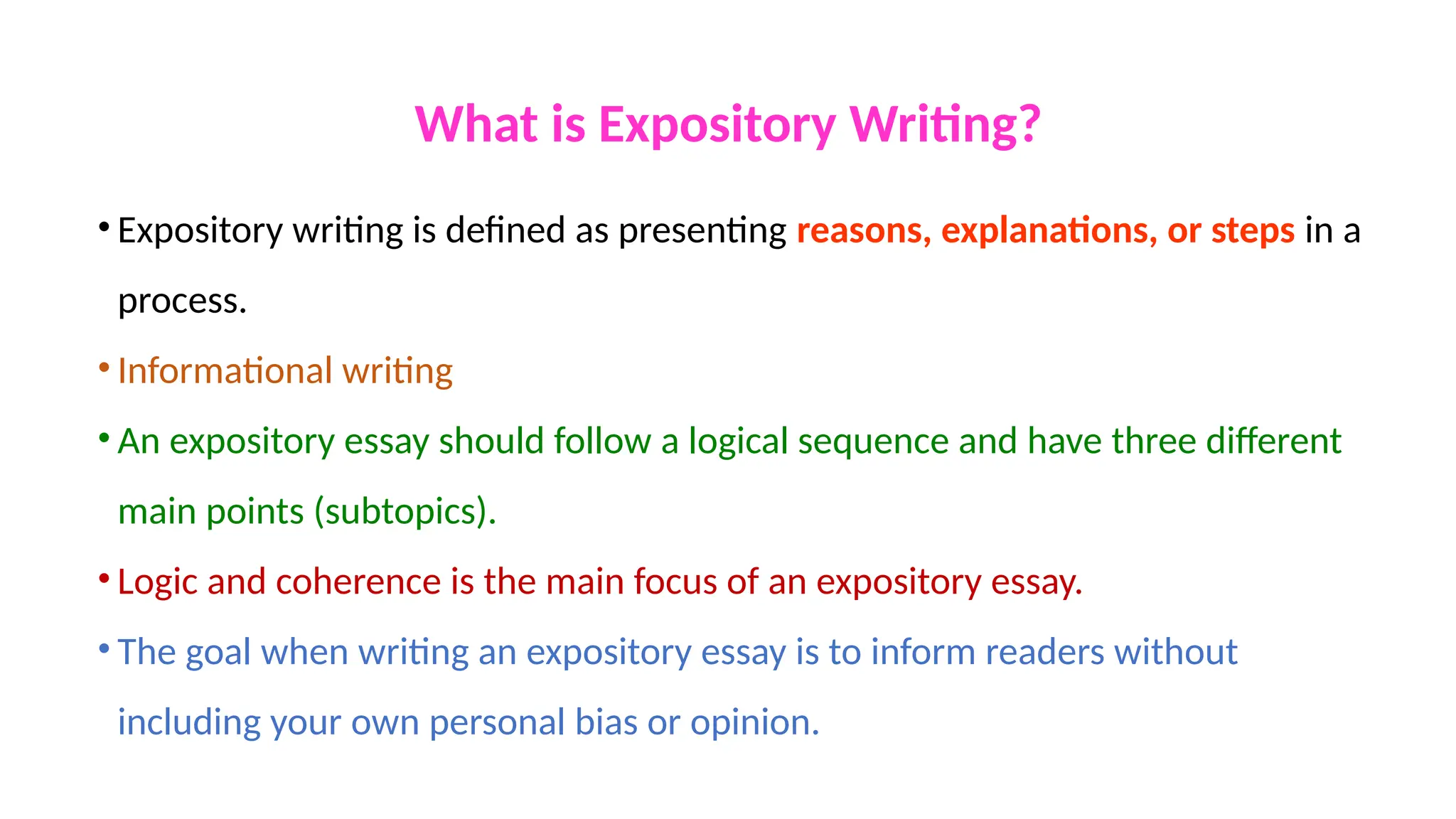 What is Expository Writing?

• Expository writing is defined as presenting reasons, explanations, or steps in a process.

• Informational writing

• An expository essay should follow a logical sequence and have three different main points (subtopics).

• Logic and coherence is the main focus of an expository essay.

• The goal when writing an expository essay is to inform readers without including your own personal bias or opinion.